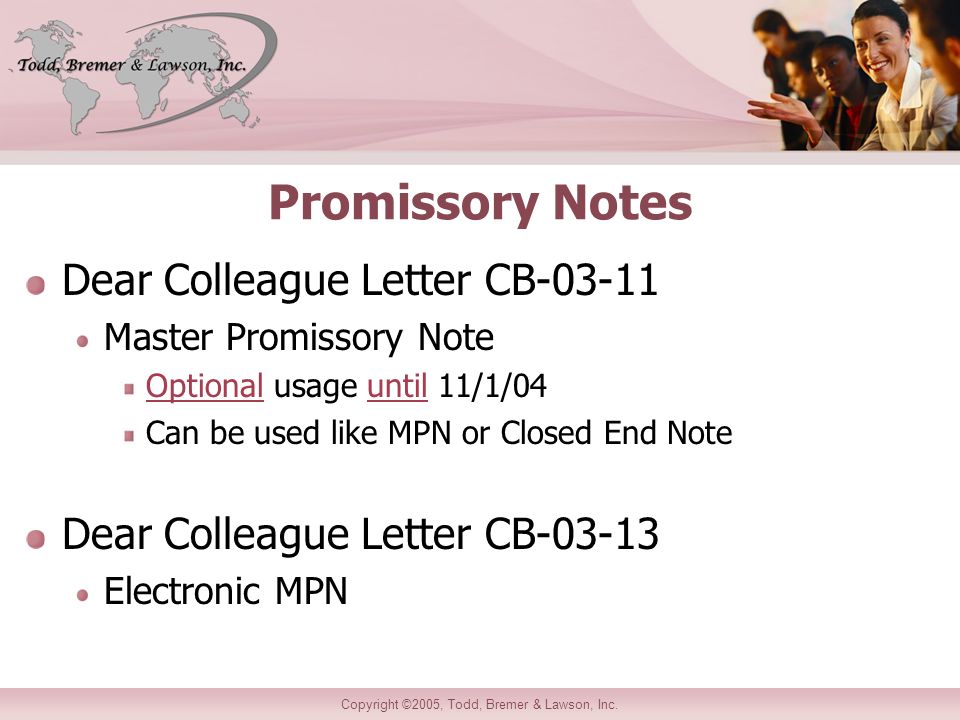 Todd, Bremer & Lawson, Inc.

Promissory Notes

Dear Colleague Letter CB-03-11

Master Promissory Note

Optional usage until 11/1/04

Can be used like MPN or Closed End Note

Dear Colleague Letter CB-03-13

Electronic MPN

Copyright ©2005, Todd, Bremer & Lawson, Inc.